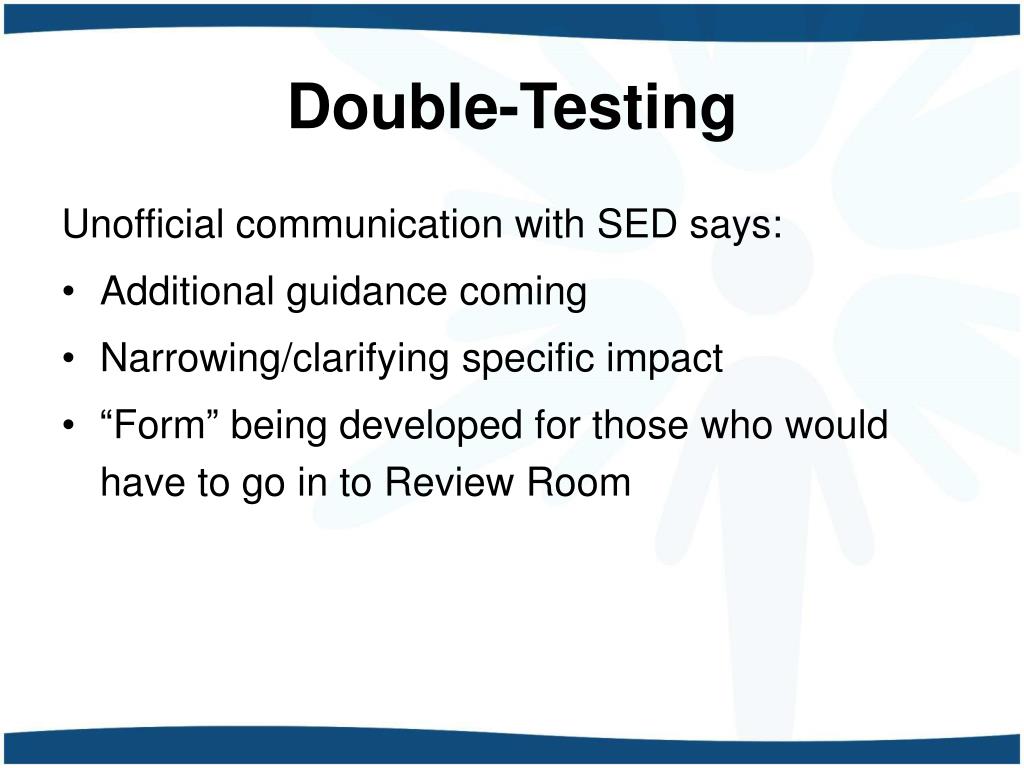 Double-Testing

Unofficial communication with SED says:

• Additional guidance coming
• Narrowing/clarifying specific impact
• “Form” being developed for those who would have to go in to Review Room